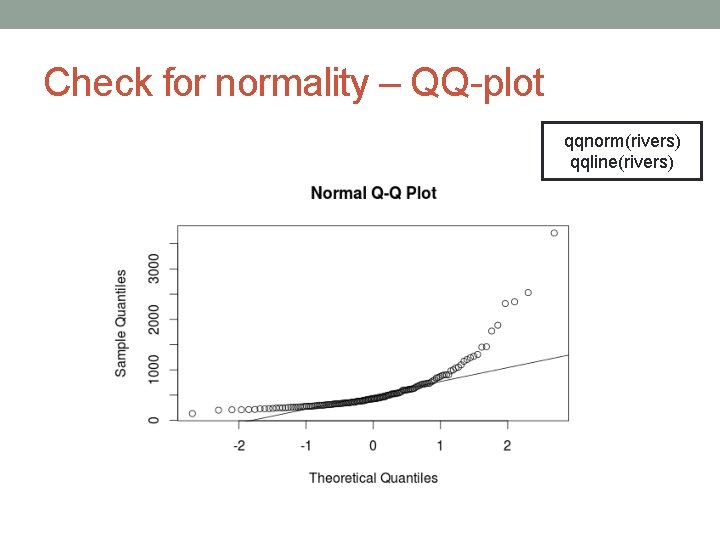 Check for normality – QQ-plot

qqnorm(rivers)
qqline(rivers)

Normal Q-Q Plot

Sample Quantiles

0
1000
2000
3000

-2
-1
0
1
2

Theoretical Quantiles